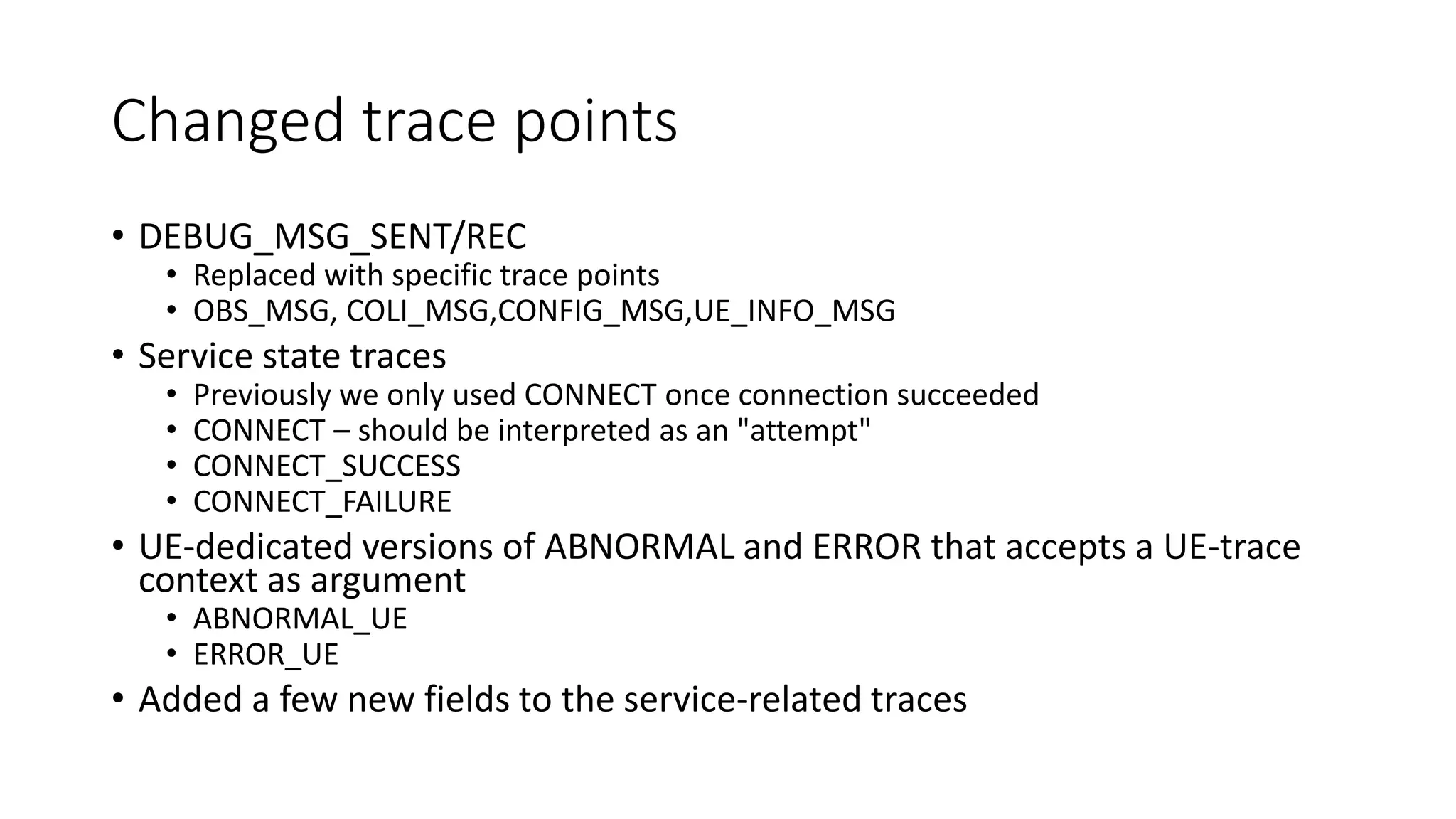 Changed trace points

• DEBUG_MSG_SENT/REC
  • Replaced with specific trace points
  • OBS_MSG, COLI_MSG,CONFIG_MSG,UE_INFO_MSG
• Service state traces
  • Previously we only used CONNECT once connection succeeded
  • CONNECT – should be interpreted as an "attempt"
  • CONNECT_SUCCESS
  • CONNECT_FAILURE
• UE-dedicated versions of ABNORMAL and ERROR that accepts a UE-trace context as argument
  • ABNORMAL_UE
  • ERROR_UE
• Added a few new fields to the service-related traces